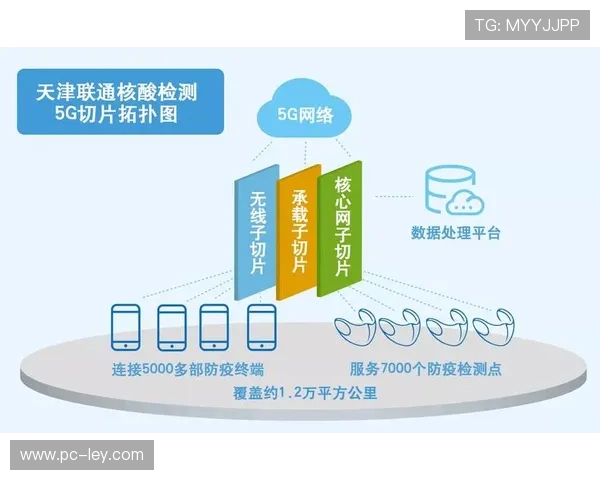 TG: MYYJJPP

天津联通核酸检测
5G切片拓扑图

5G网络

无线子切片

承载子切片

核心网子切片

数据处理平台

连接5000多部防疫终端

服务7000个防疫检测点

覆盖约1.2万平方公里

www.pc-ley.com